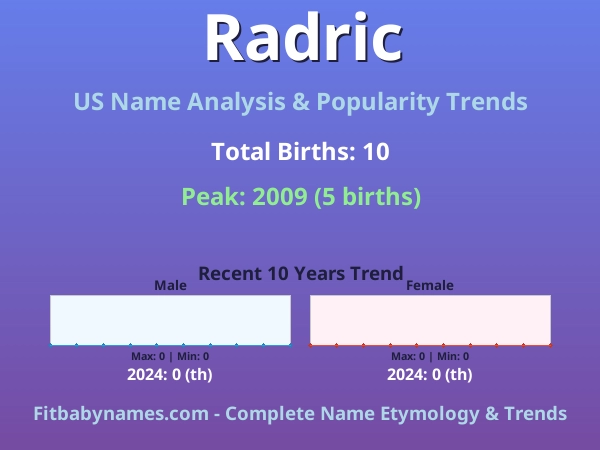 Radric

US Name Analysis & Popularity Trends

Total Births: 10

Peak: 2009 (5 births)

Recent 10 Years Trend

Male

Max: 0 | Min: 0

2024: 0 (th)

Female

Max: 0 | Min: 0

2024: 0 (th)

Fitbabynames.com - Complete Name Etymology & Trends